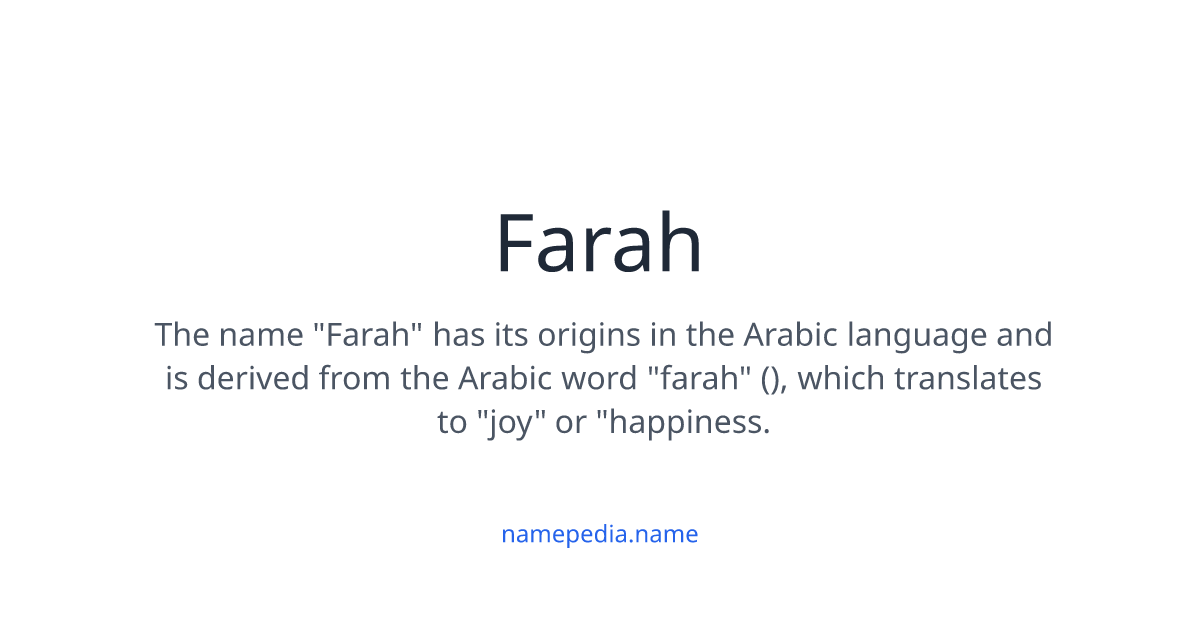 Farah

The name "Farah" has its origins in the Arabic language and is derived from the Arabic word "farah" (), which translates to "joy" or "happiness.

namepedia.name